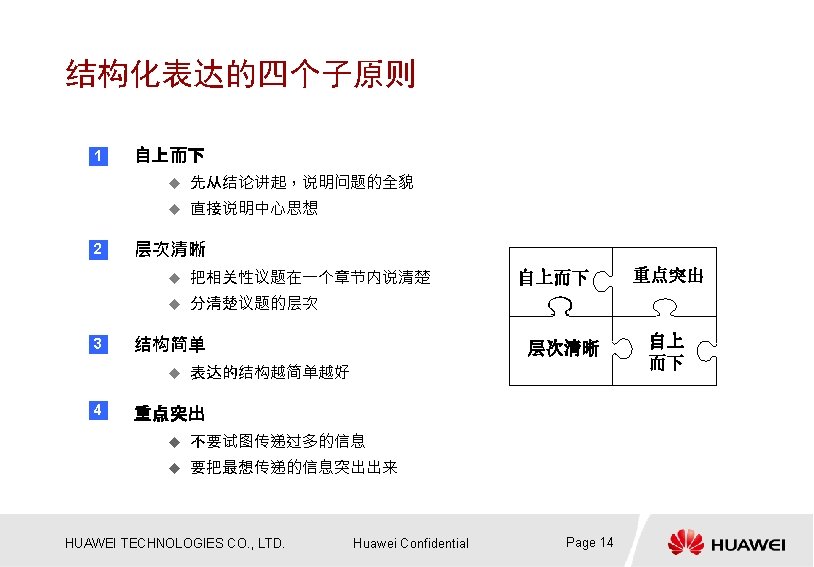 结构化表达的四个子原则

1 自上而下
◆ 先从结论讲起，说明问题的全貌
◆ 直接说明中心思想

2 层次清晰
◆ 把相关性议题在一个章节内说清楚
◆ 分清楚议题的层次

3 结构简单
◆ 表达的结构越简单越好

4 重点突出
◆ 不要试图传递过多的信息
◆ 要把最想传递的信息突出出来

自上而下
重点突出
层次清晰
自上而下

HUAWEI TECHNOLOGIES CO., LTD.
Huawei Confidential
Page 14
HUAWEI